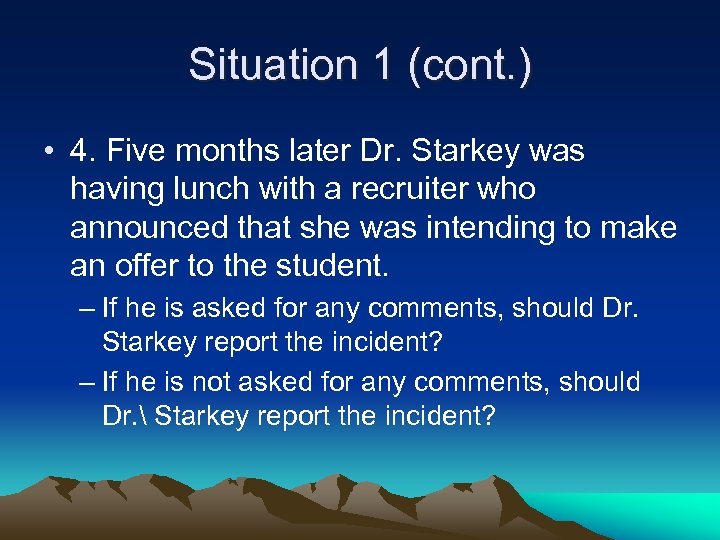 Situation 1 (cont.)

• 4. Five months later Dr. Starkey was having lunch with a recruiter who announced that she was intending to make an offer to the student.

– If he is asked for any comments, should Dr. Starkey report the incident?

– If he is not asked for any comments, should Dr.\ Starkey report the incident?